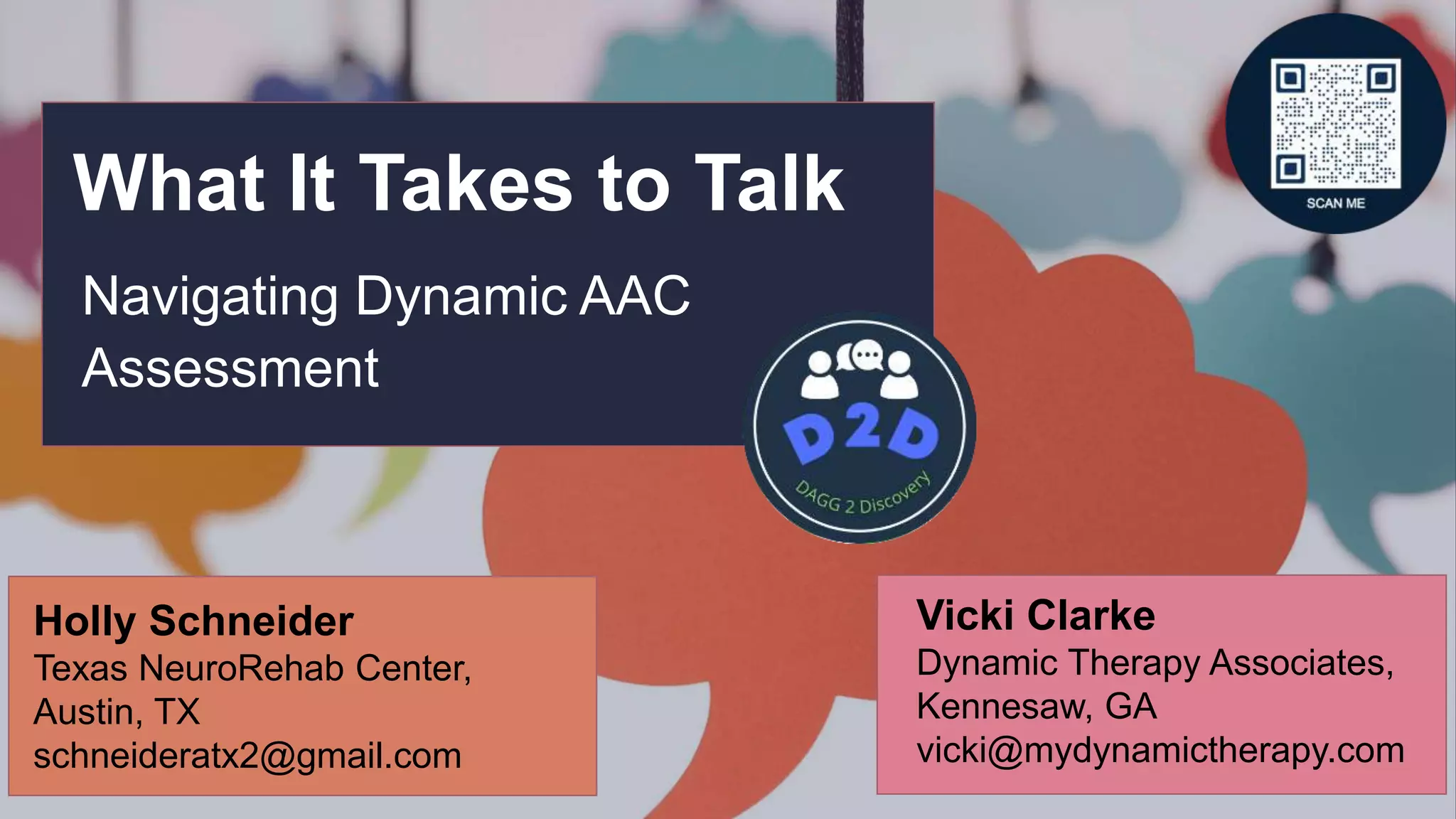 What It Takes to Talk

Navigating Dynamic AAC Assessment

SCAN ME

D2D
DAGG 2 Discovery

Holly Schneider
Texas NeuroRehab Center, Austin, TX
schneideratx2@gmail.com

Vicki Clarke
Dynamic Therapy Associates, Kennesaw, GA
vicki@mydynamictherapy.com